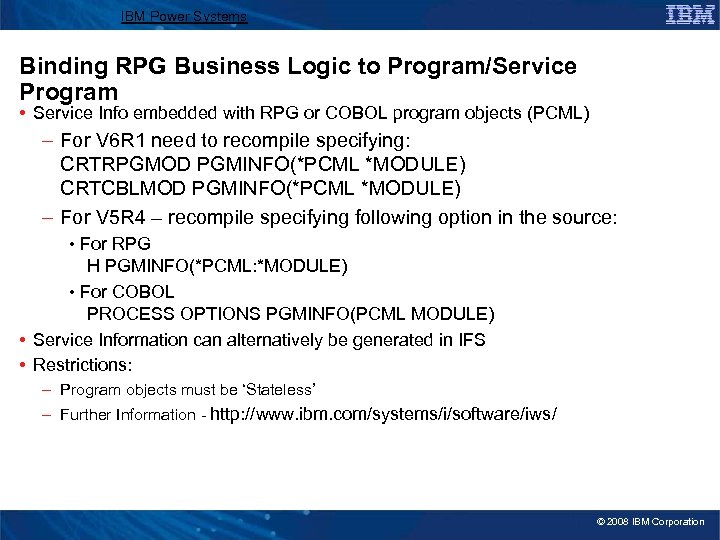 IBM Power Systems

IBM

Binding RPG Business Logic to Program/Service Program

• Service Info embedded with RPG or COBOL program objects (PCML)

– For V6R1 need to recompile specifying:
CRTRPGMOD PGMINFO(*PCML *MODULE)
CRTCBLMOD PGMINFO(*PCML *MODULE)

– For V5R4 – recompile specifying following option in the source:

• For RPG
H PGMINFO(*PCML:*MODULE)

• For COBOL
PROCESS OPTIONS PGMINFO(PCML MODULE)

• Service Information can alternatively be generated in IFS

• Restrictions:

– Program objects must be 'Stateless'

– Further Information - http://www.ibm.com/systems/i/software/iws/

© 2008 IBM Corporation